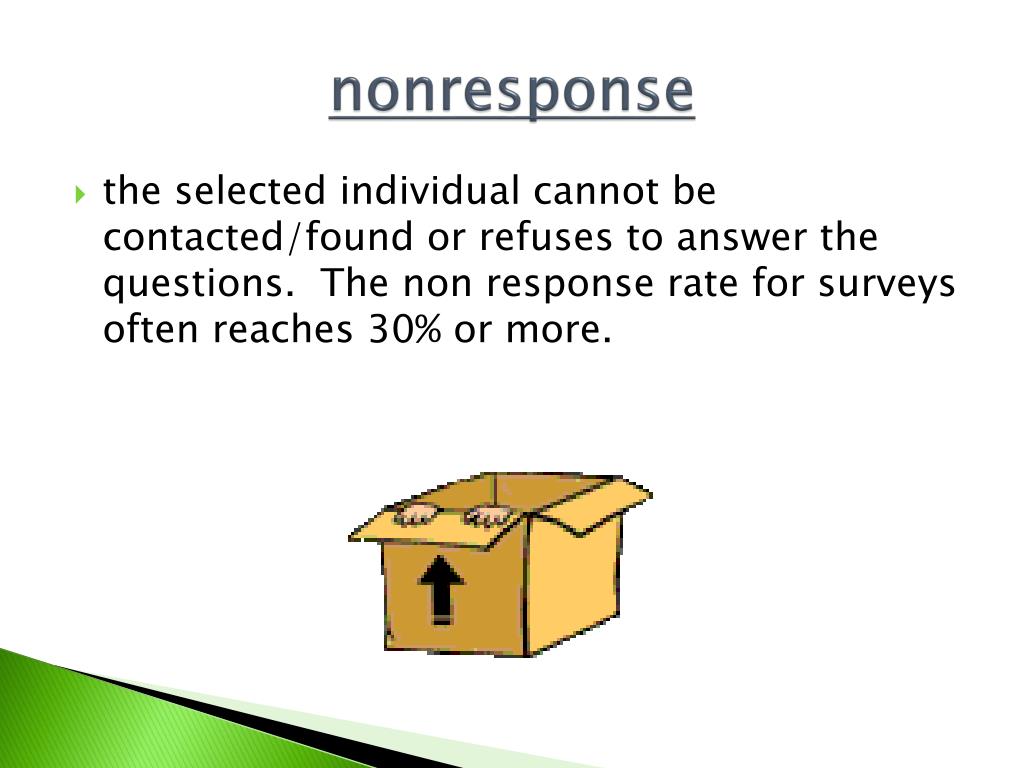 nonresponse

the selected individual cannot be contacted/found or refuses to answer the questions.  The non response rate for surveys often reaches 30% or more.